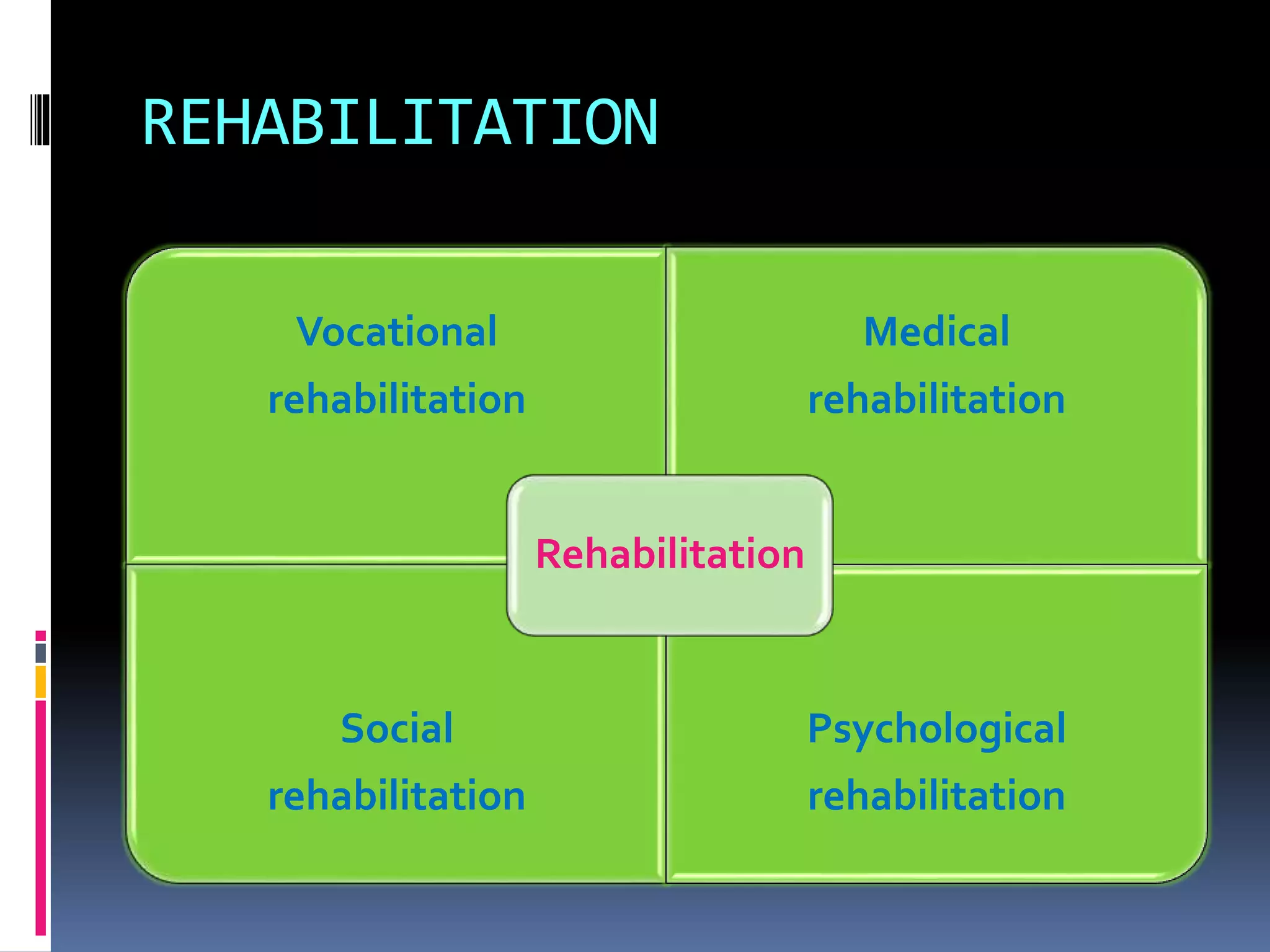 REHABILITATION

Vocational rehabilitation

Medical rehabilitation

Rehabilitation

Social rehabilitation

Psychological rehabilitation